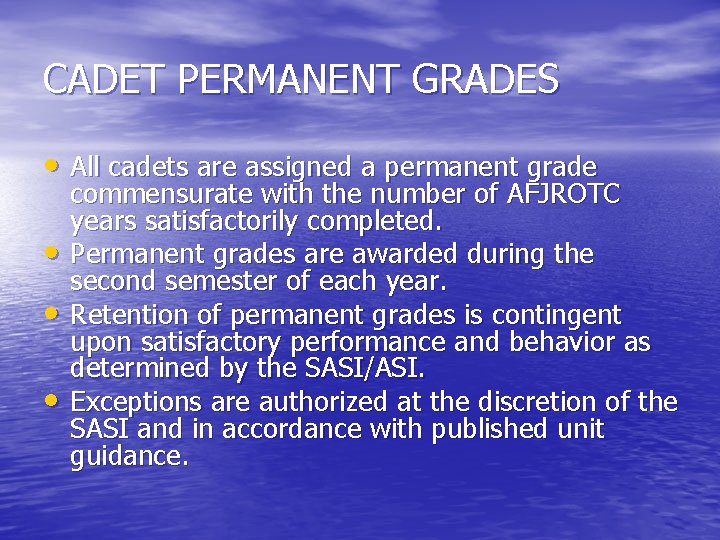 CADET PERMANENT GRADES

• All cadets are assigned a permanent grade commensurate with the number of AFJROTC years satisfactorily completed.
• Permanent grades are awarded during the second semester of each year.
• Retention of permanent grades is contingent upon satisfactory performance and behavior as determined by the SASI/ASI.
• Exceptions are authorized at the discretion of the SASI and in accordance with published unit guidance.